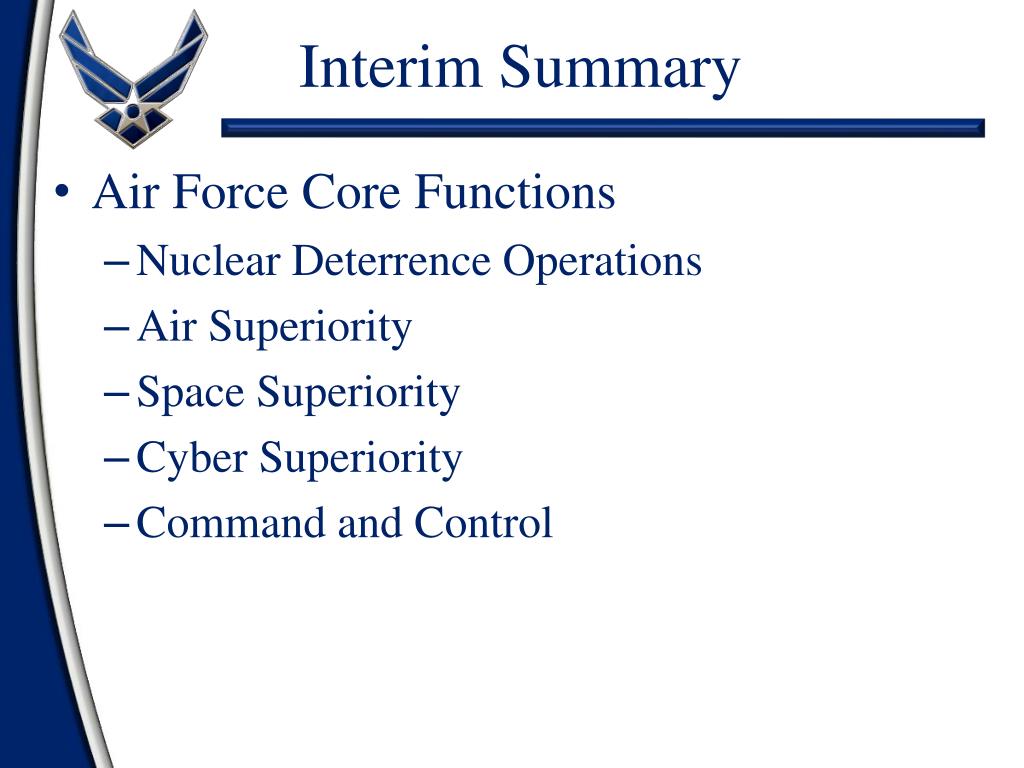 Interim Summary

• Air Force Core Functions
– Nuclear Deterrence Operations
– Air Superiority
– Space Superiority
– Cyber Superiority
– Command and Control